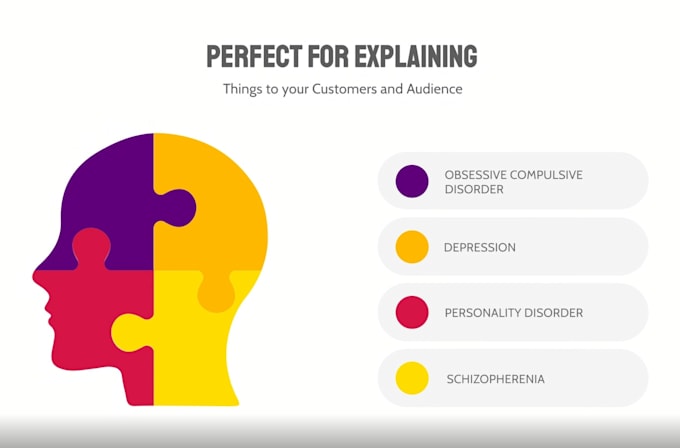 PERFECT FOR EXPLAINING

Things to your Customers and Audience

OBSESSIVE COMPULSIVE DISORDER

DEPRESSION

PERSONALITY DISORDER

SCHIZOPHERENIA